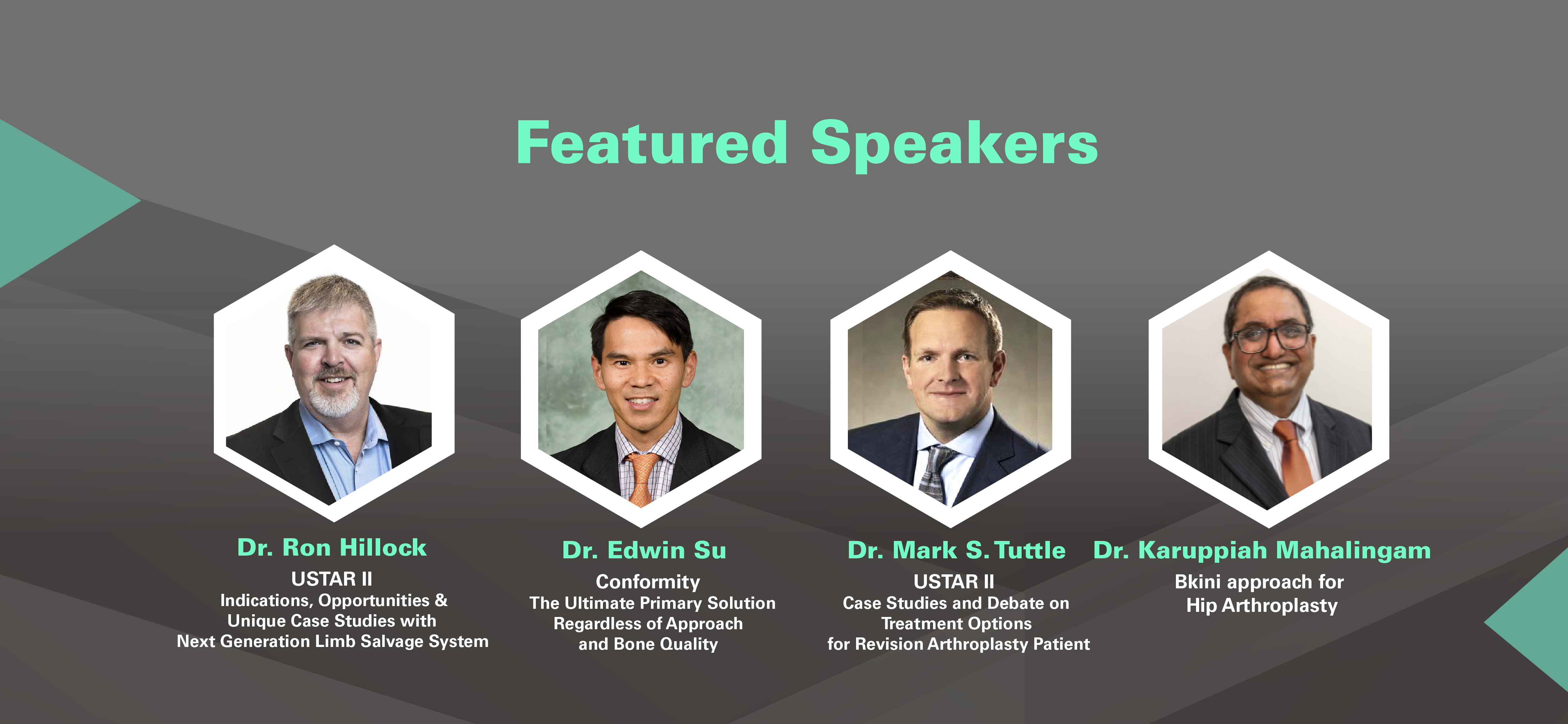 Featured Speakers

Dr. Ron Hillock
USTAR II
Indications, Opportunities & Unique Case Studies with Next Generation Limb Salvage System

Dr. Edwin Su
Conformity
The Ultimate Primary Solution Regardless of Approach and Bone Quality

Dr. Mark S. Tuttle
USTAR II
Case Studies and Debate on Treatment Options for Revision Arthroplasty Patient

Dr. Karuppiah Mahalingam
Bkini approach for Hip Arthroplasty